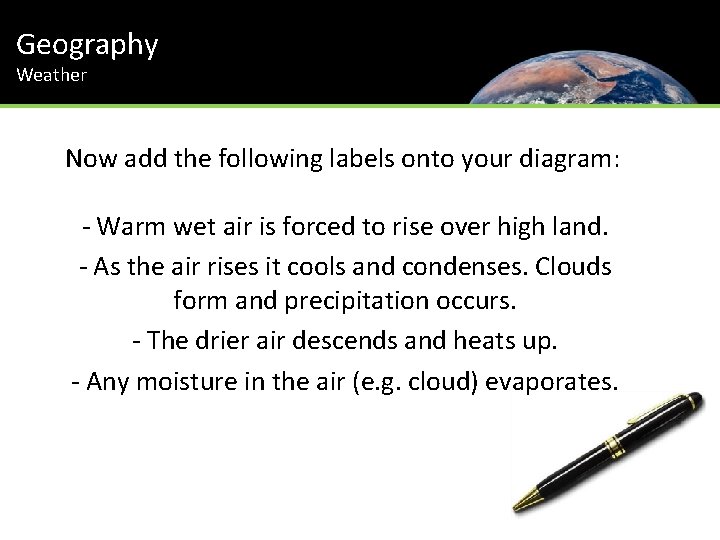 Geography
Weather

Now add the following labels onto your diagram:

- Warm wet air is forced to rise over high land.

- As the air rises it cools and condenses. Clouds form and precipitation occurs.

- The drier air descends and heats up.

- Any moisture in the air (e.g. cloud) evaporates.